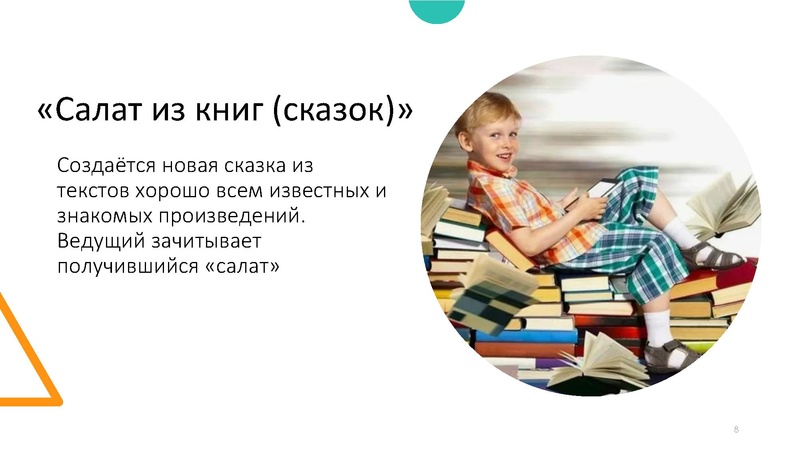 «Салат из книг (сказок)»

Создаётся новая сказка из текстов хорошо всем известных и знакомых произведений. Ведущий зачитывает получившийся «салат»

8